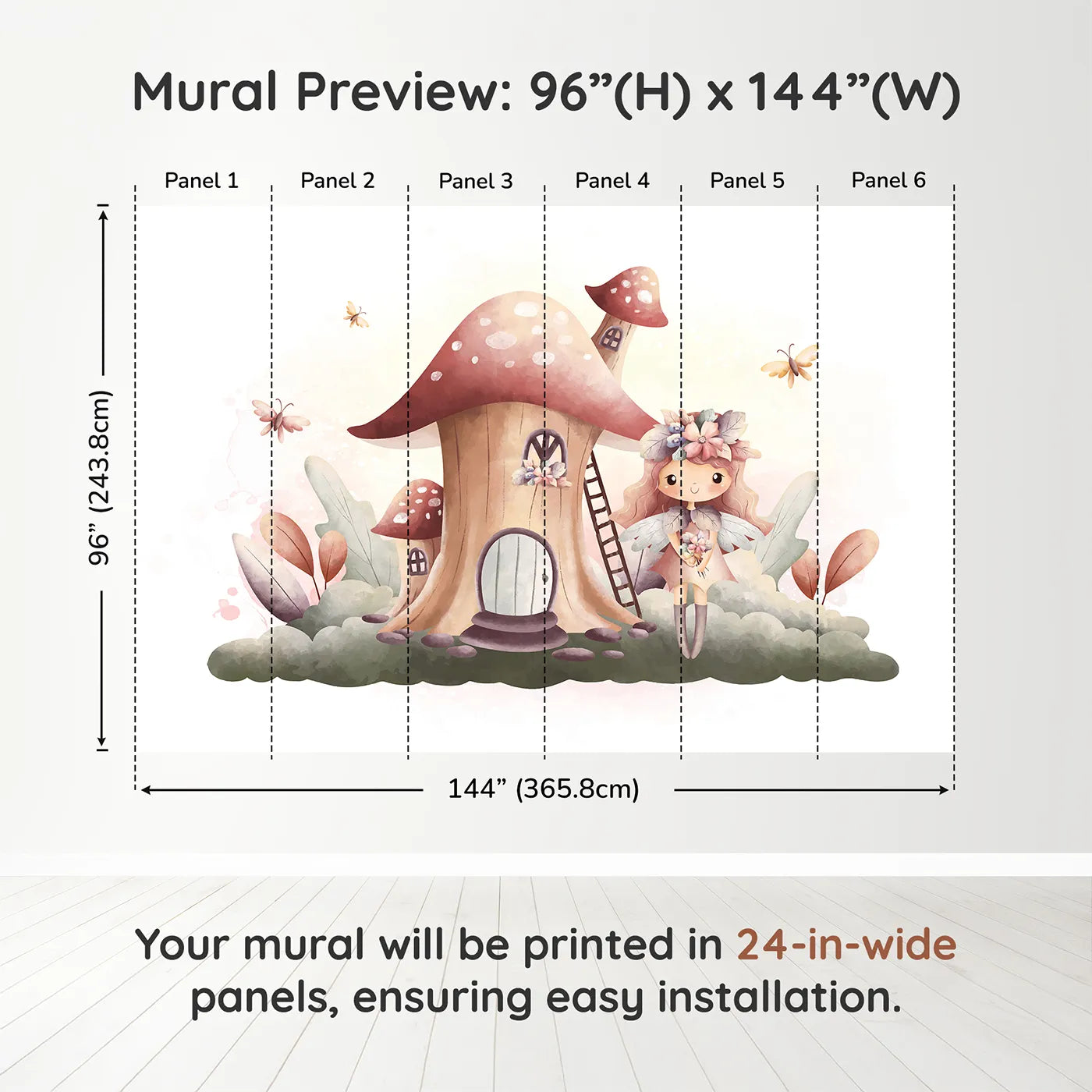 Mural Preview: 96”(H) x 144”(W)

Panel 1

Panel 2

Panel 3

Panel 4

Panel 5

Panel 6

96” (243.8cm)

144” (365.8cm)

Your mural will be printed in 24-in-wide panels, ensuring easy installation.